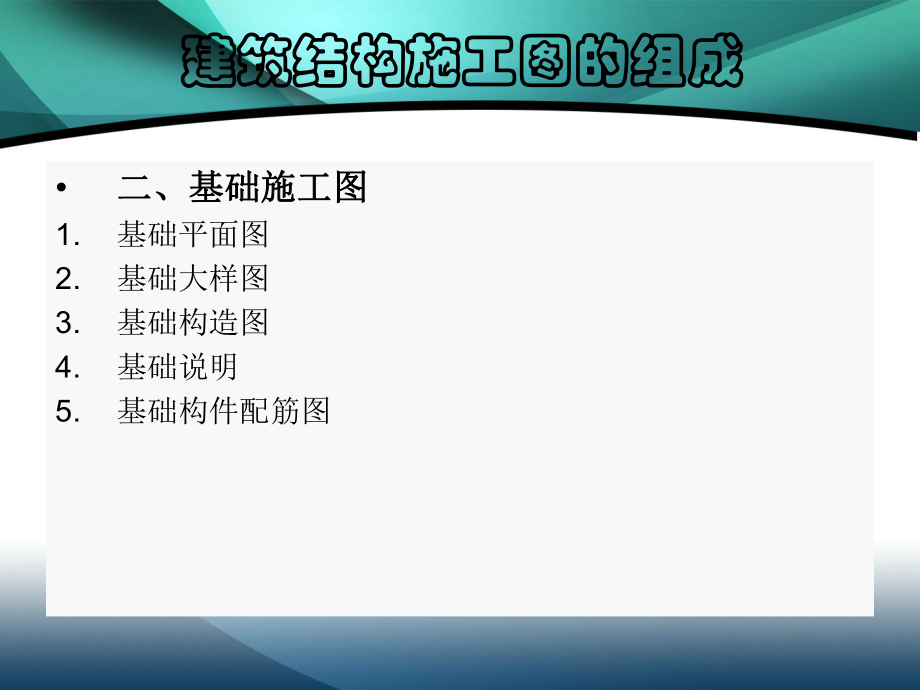 建筑结构施工图的组成

• 二、基础施工图
1. 基础平面图
2. 基础大样图
3. 基础构造图
4. 基础说明
5. 基础构件配筋图